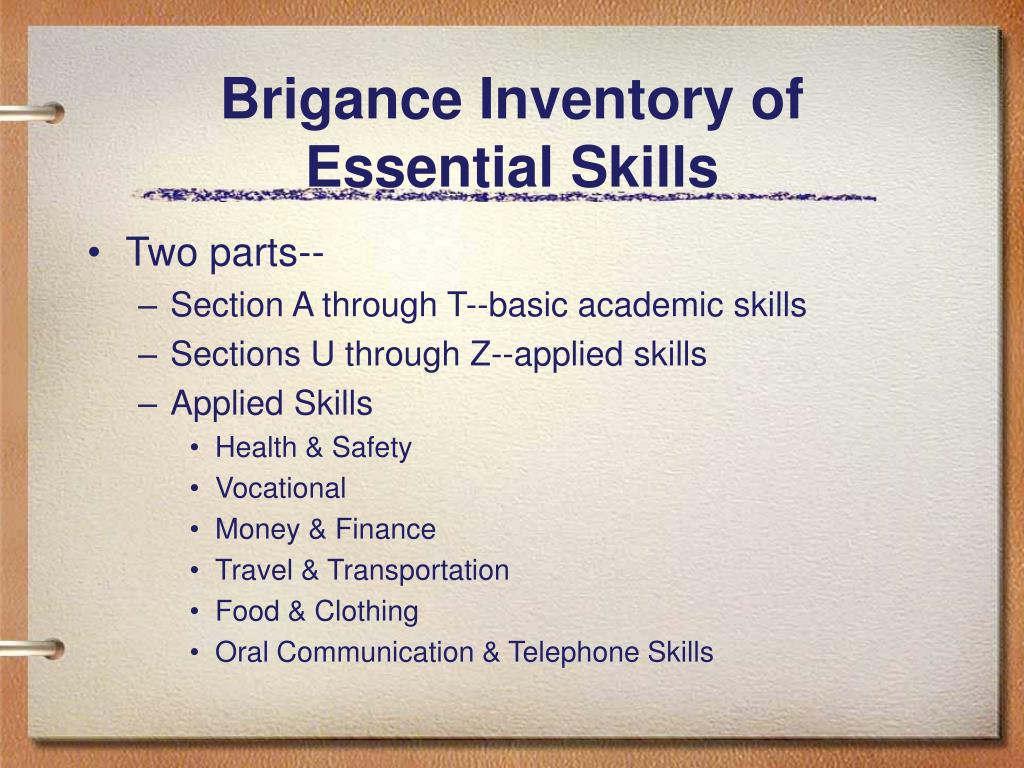 Brigance Inventory of Essential Skills

• Two parts--
– Section A through T--basic academic skills
– Sections U through Z--applied skills
– Applied Skills
• Health & Safety
• Vocational
• Money & Finance
• Travel & Transportation
• Food & Clothing
• Oral Communication & Telephone Skills